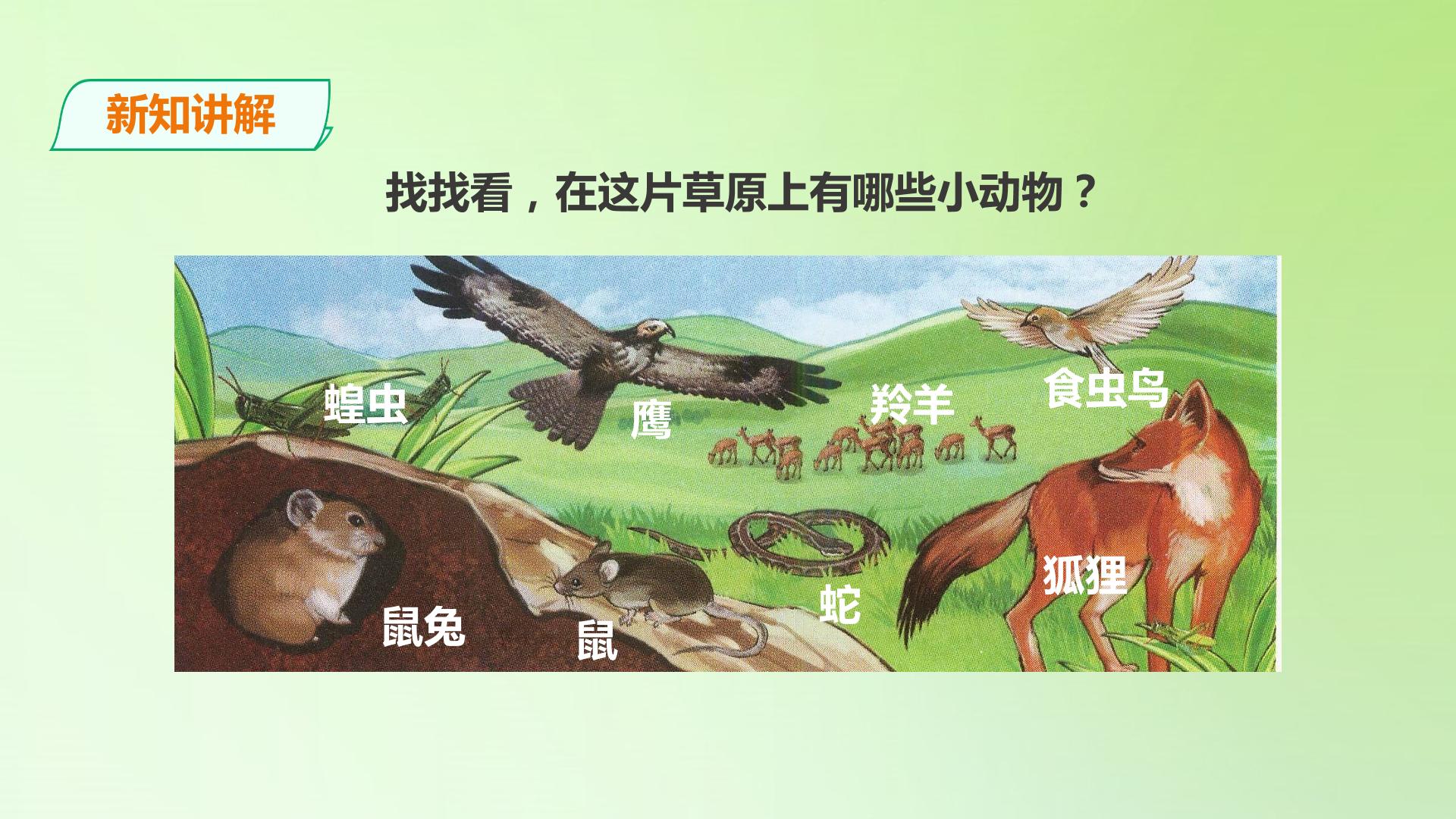 新知讲解

找找看，在这片草原上有哪些小动物？

蝗虫

鹰

羚羊

食虫鸟

鼠兔

鼠

蛇

狐狸